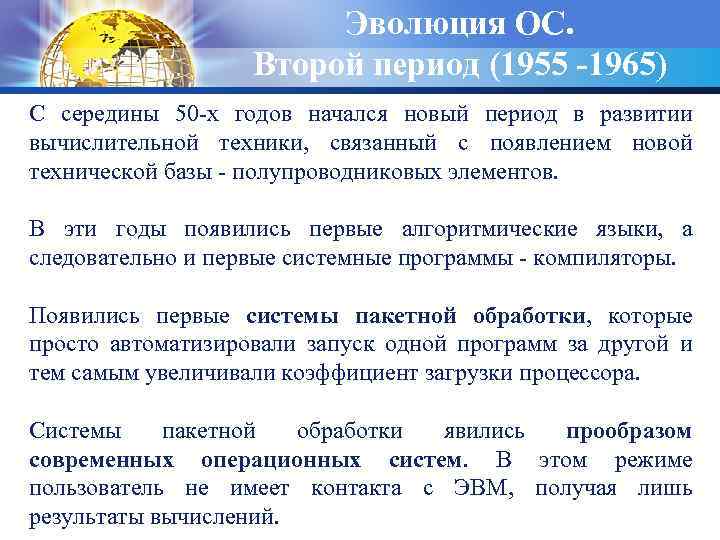 Эволюция ОС.
Второй период (1955 -1965)

С середины 50-х годов начался новый период в развитии вычислительной техники, связанный с появлением новой технической базы - полупроводниковых элементов.

В эти годы появились первые алгоритмические языки, а следовательно и первые системные программы - компиляторы.

Появились первые системы пакетной обработки, которые просто автоматизировали запуск одной программ за другой и тем самым увеличивали коэффициент загрузки процессора.

Системы пакетной обработки явились прообразом современных операционных систем. В этом режиме пользователь не имеет контакта с ЭВМ, получая лишь результаты вычислений.